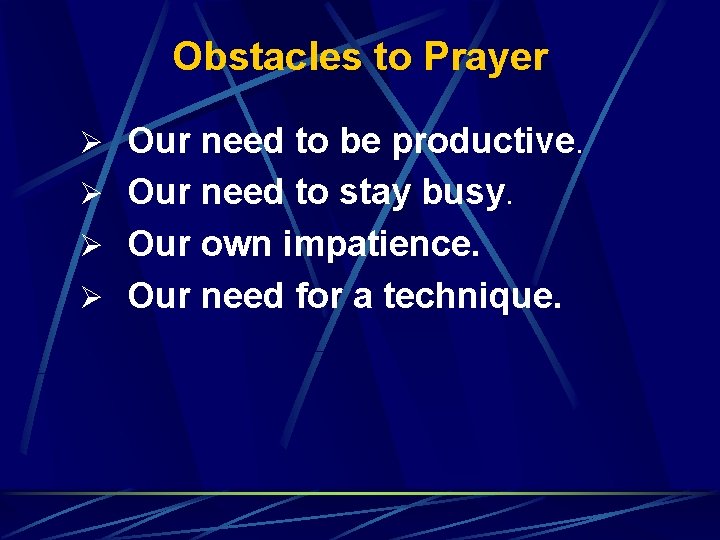 Obstacles to Prayer

➢ Our need to be productive.
➢ Our need to stay busy.
➢ Our own impatience.
➢ Our need for a technique.